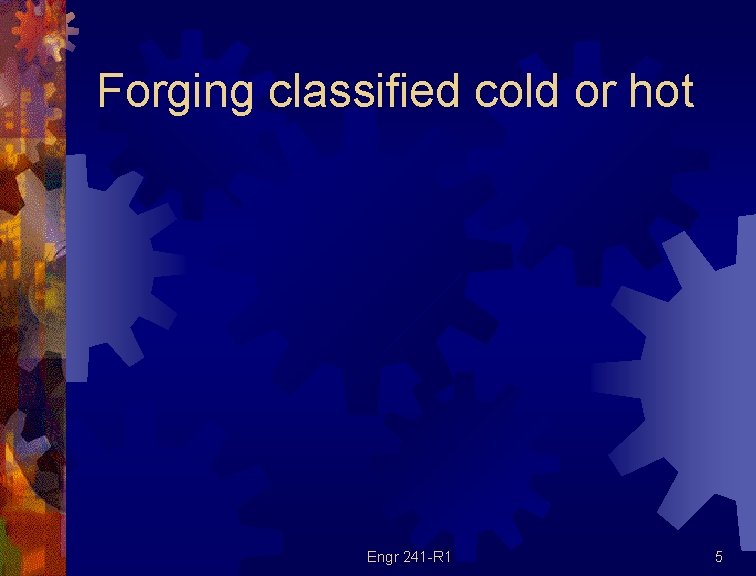 Forging classified cold or hot

Engr 241-R1

5